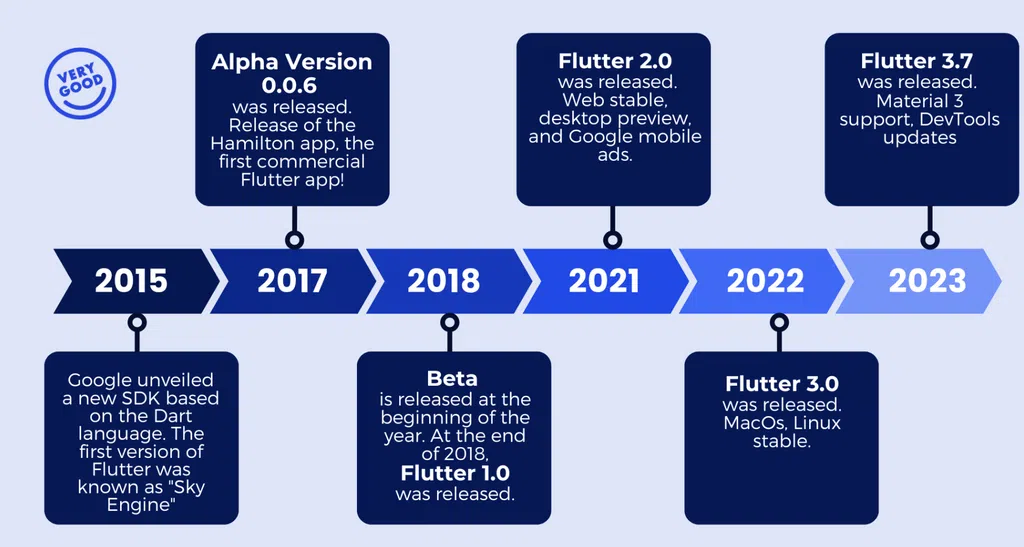 VERY GOOD

Alpha Version 0.0.6
was released. Release of the Hamilton app, the first commercial Flutter app!

Flutter 2.0
was released. Web stable, desktop preview, and Google mobile ads.

Flutter 3.7
was released. Material 3 support, DevTools updates

2015

2017

2018

2021

2022

2023

Google unveiled a new SDK based on the Dart language. The first version of Flutter was known as "Sky Engine"

Beta
is released at the beginning of the year. At the end of 2018,
Flutter 1.0
was released.

Flutter 3.0
was released. MacOs, Linux stable.